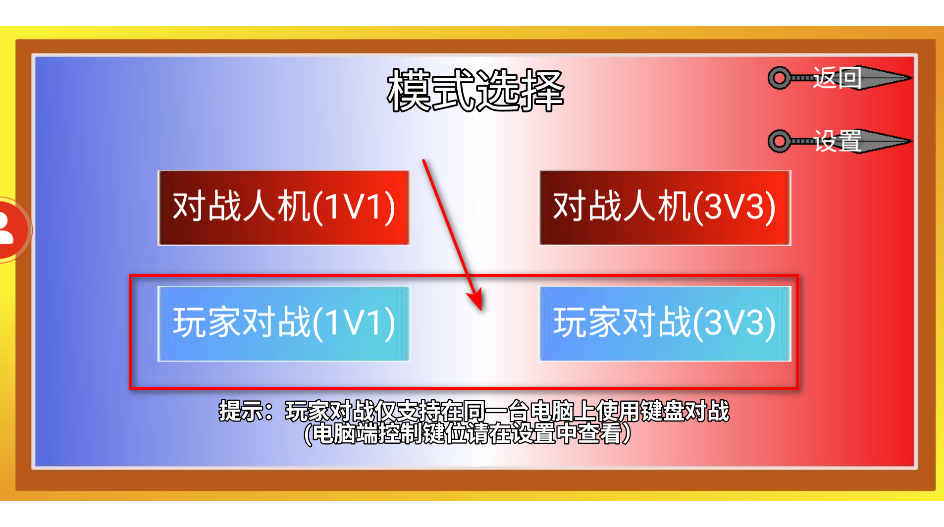 模式选择

返回

设置

对战人机(1V1)

对战人机(3V3)

玩家对战(1V1)

玩家对战(3V3)

提示：玩家对战仅支持在同一台电脑上使用键盘对战
(电脑端控制键位请在设置中查看)